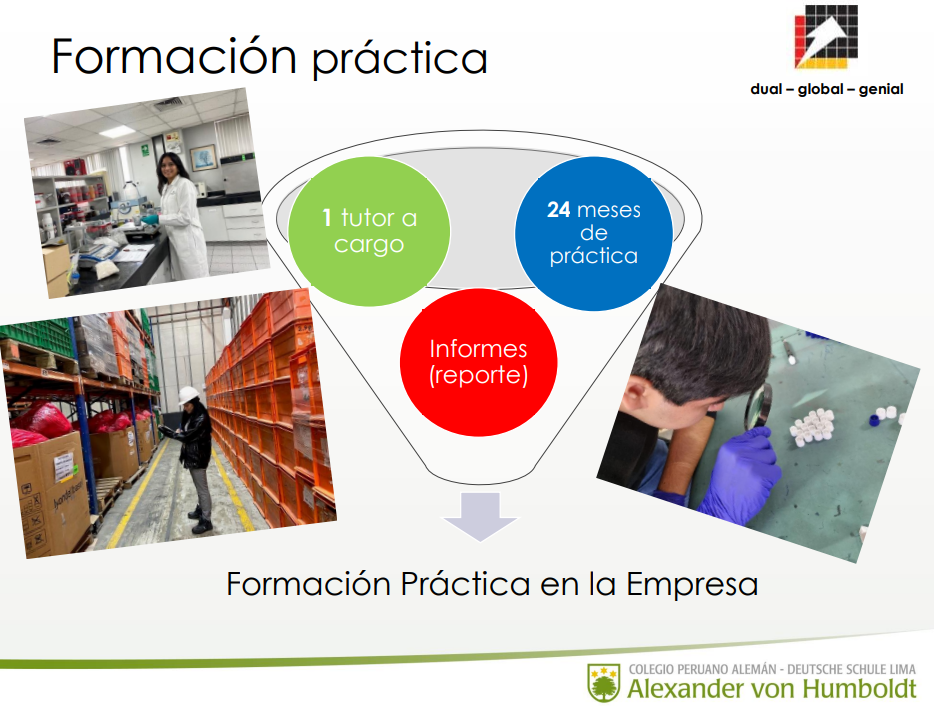 Formación práctica

dual – global – genial

1 tutor a cargo

24 meses de práctica

Informes (reporte)

Formación Práctica en la Empresa

COLEGIO PERUANO ALEMÁN - DEUTSCHE SCHULE LIMA
Alexander von Humboldt